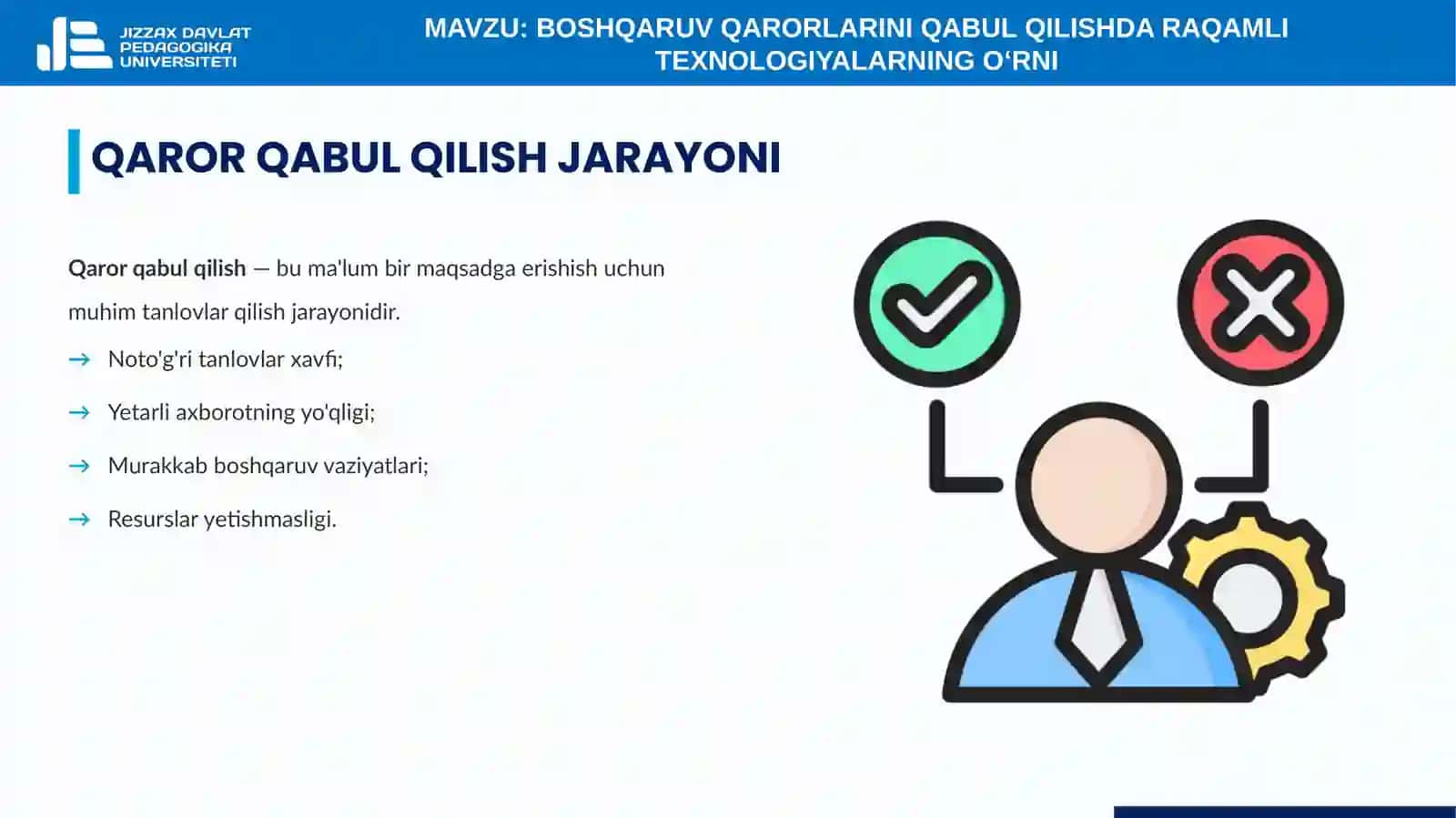 JIZZAX DAVLAT PEDAGOGIKA UNIVERSITETI

MAVZU: BOSHQARUV QARORLARINI QABUL QILISHDA RAQAMLI TEXNOLOGIYALARNING O‘RNI

QAROR QABUL QILISH JARAYONI

Qaror qabul qilish — bu ma'lum bir maqsadga erishish uchun muhim tanlovlar qilish jarayonidir.

→ Noto'g'ri tanlovlar xavfi;

→ Yetarli axborotning yo'qligi;

→ Murakkab boshqaruv vaziyatlari;

→ Resurslar yetishmasligi.